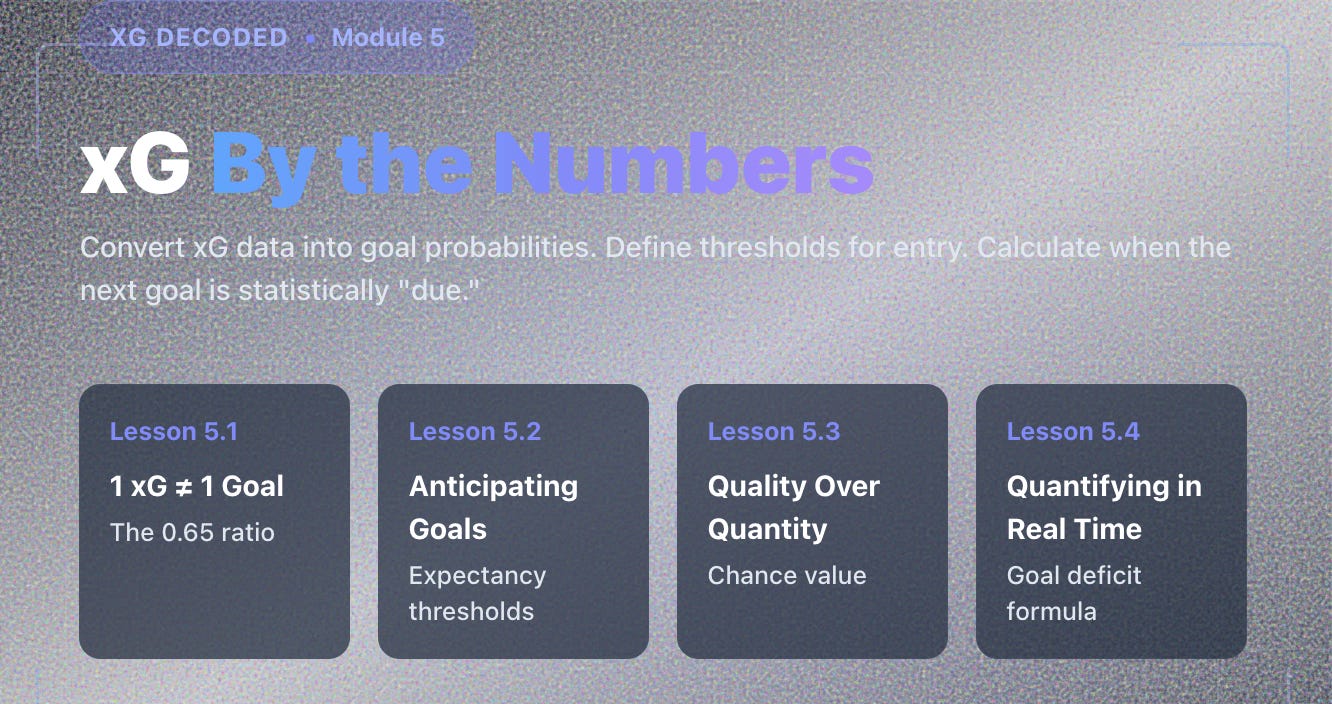 XG DECODED • Module 5

xG By the Numbers

Convert xG data into goal probabilities. Define thresholds for entry. Calculate when the next goal is statistically "due."

Lesson 5.1

1 xG ≠ 1 Goal

The 0.65 ratio

Lesson 5.2

Anticipating Goals

Expectancy thresholds

Lesson 5.3

Quality Over Quantity

Chance value

Lesson 5.4

Quantifying in Real Time

Goal deficit formula